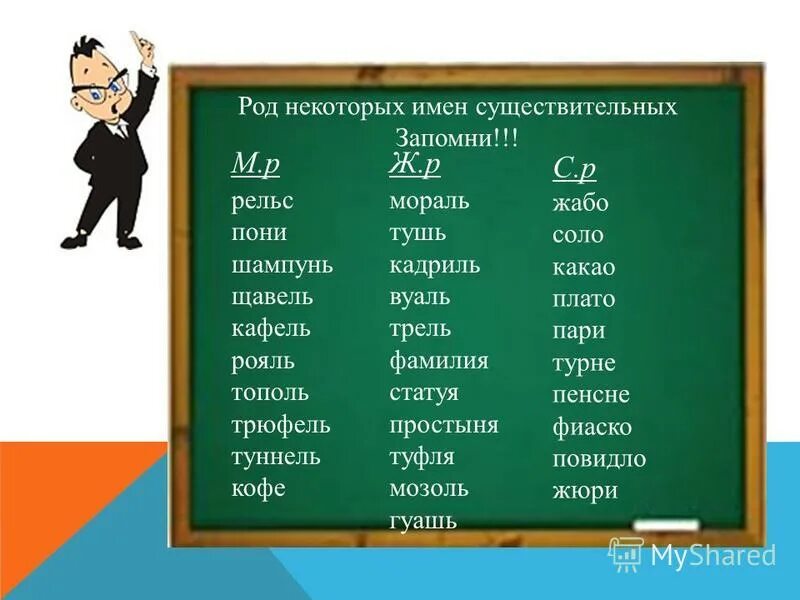 Род некоторых имен существительных
Запомни!!!

М.р
рельс
пони
шампунь
щавель
кафель
рояль
тополь
трюфель
туннель
кофе

Ж.р
мораль
тушь
кадриль
вуаль
трель
фамилия
статуя
простыня
туфля
мозоль
гуашь

С.р
жабо
соло
какао
плато
пари
турне
пенсне
фиаско
повидло
жюри

MyShared